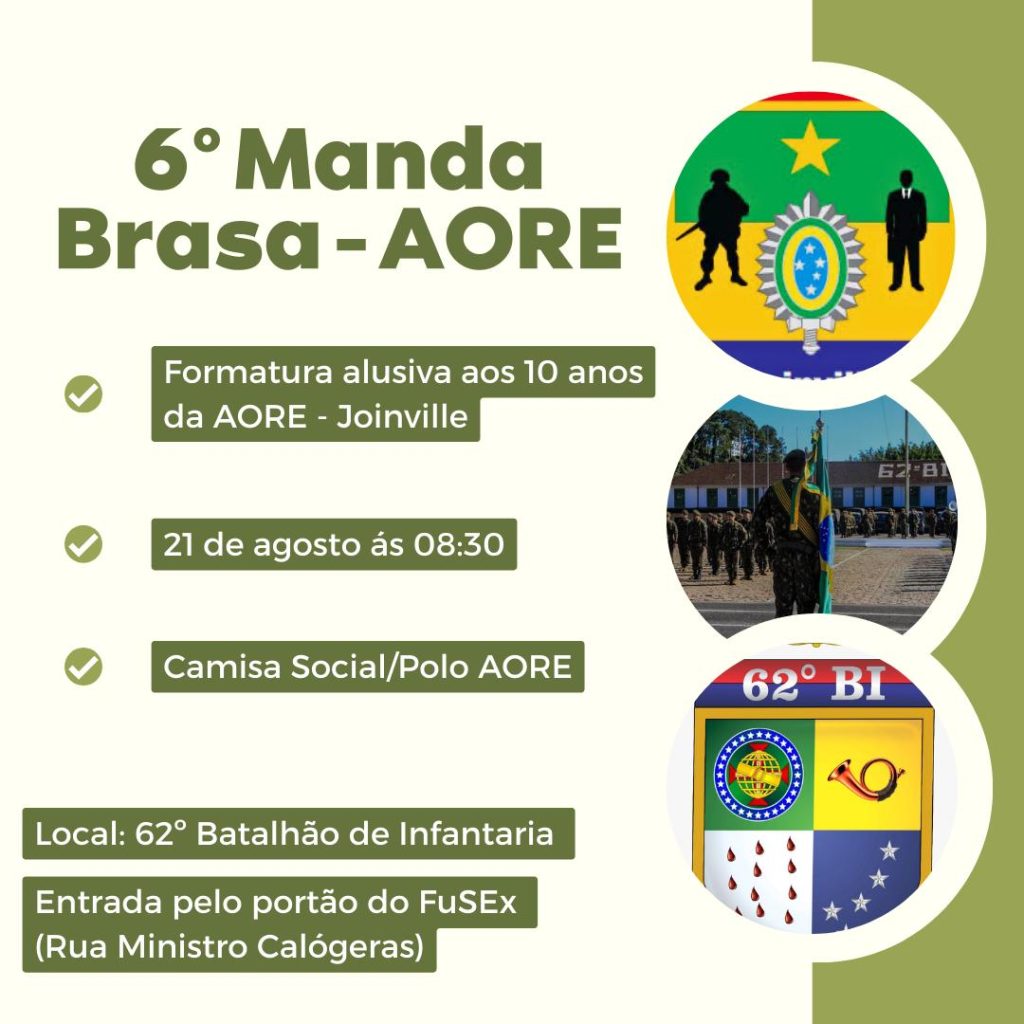 6° Manda Brasa - AORE

Formatura alusiva aos 10 anos da AORE - Joinville

21 de agosto ás 08:30

Camisa Social/Polo AORE

Local: 62° Batalhão de Infantaria

Entrada pelo portão do FuSEx (Rua Ministro Calógeras)

62-BI

62° BI